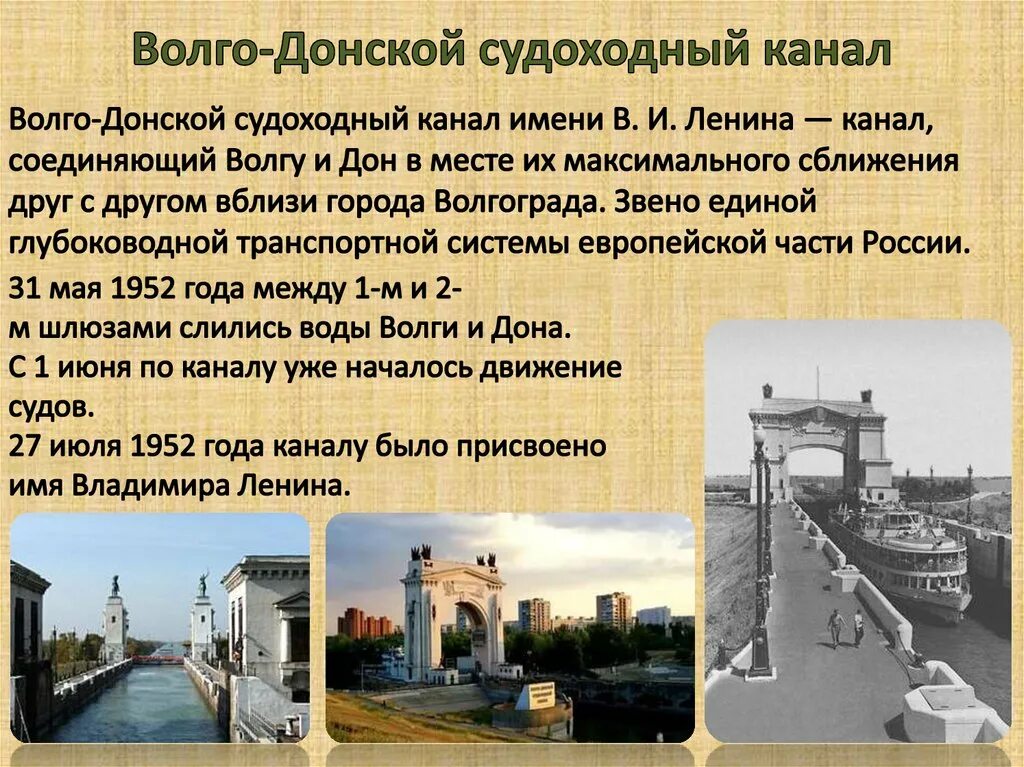 Волго-Донской судоходный канал

Волго-Донской судоходный канал имени В. И. Ленина — канал, соединяющий Волгу и Дон в месте их максимального сближения друг с другом вблизи города Волгограда. Звено единой глубоководной транспортной системы европейской части России.

31 мая 1952 года между 1-м и 2-м шлюзами слились воды Волги и Дона.
С 1 июня по каналу уже началось движение судов.
27 июля 1952 года каналу было присвоено имя Владимира Ленина.